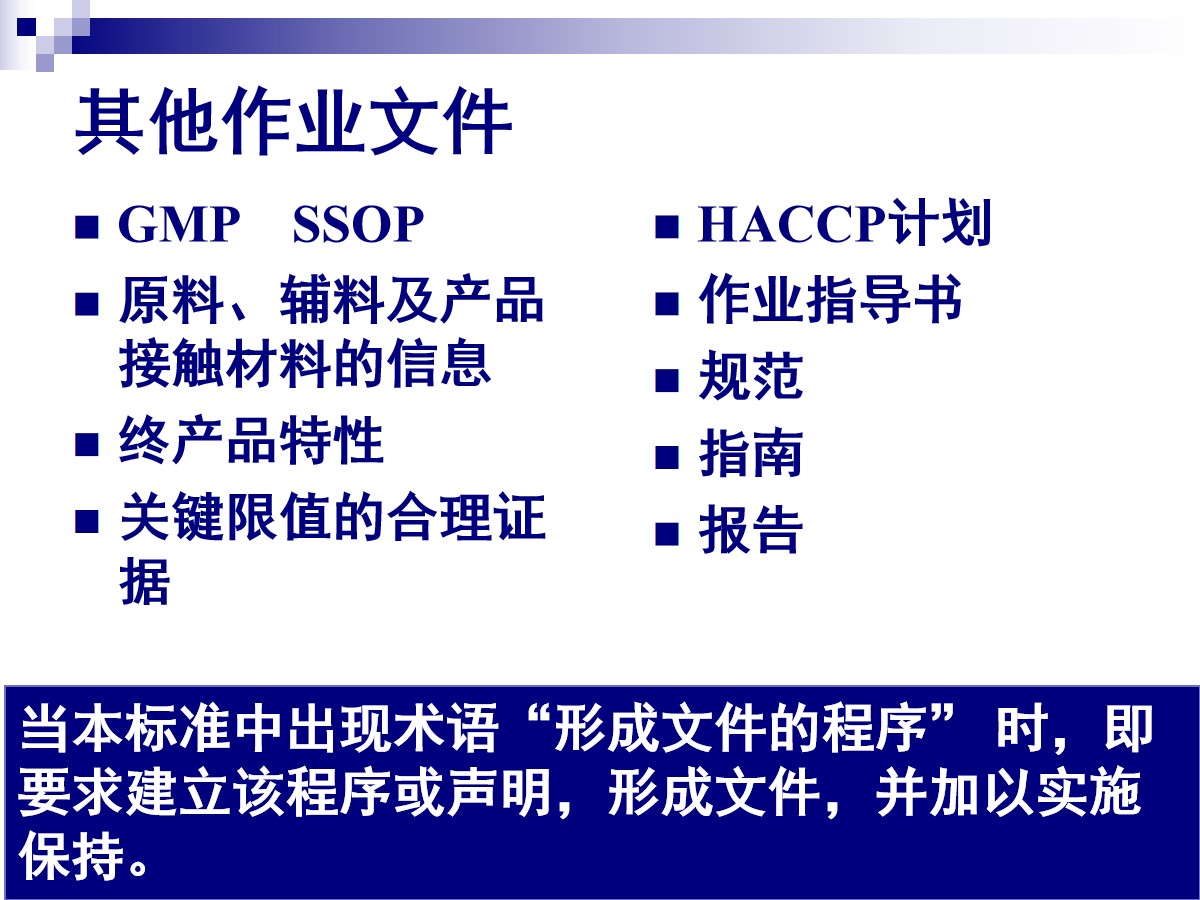 其他作业文件

■ GMP SSOP
■ 原料、辅料及产品接触材料的信息
■ 终产品特性
■ 关键限值的合理证据

■ HACCP计划
■ 作业指导书
■ 规范
■ 指南
■ 报告

当本标准中出现术语“形成文件的程序” 时，即要求建立该程序或声明，形成文件，并加以实施保持。